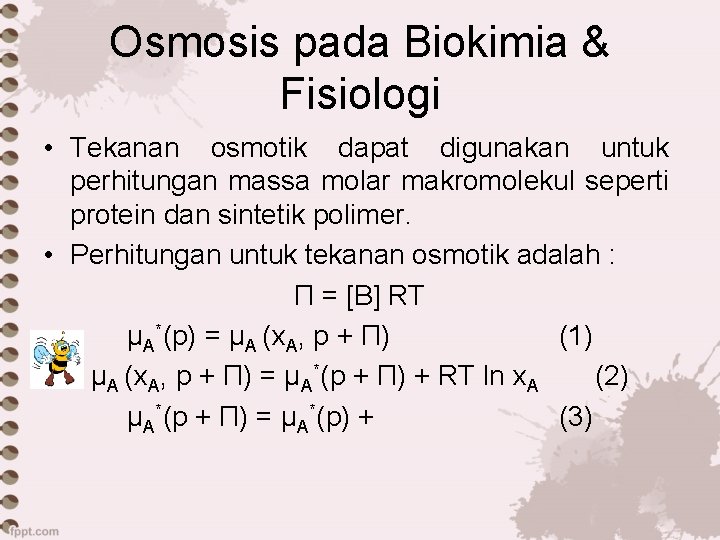 Osmosis pada Biokimia & Fisiologi

• Tekanan osmotik dapat digunakan untuk perhitungan massa molar makromolekul seperti protein dan sintetik polimer.

• Perhitungan untuk tekanan osmotik adalah :

$\Pi = [B] RT$

$\mu_A^*(p) = \mu_A (x_A, p + \Pi)$ (1)

$\mu_A (x_A, p + \Pi) = \mu_A^*(p + \Pi) + RT \ln x_A$ (2)

$\mu_A^*(p + \Pi) = \mu_A^*(p) +$ (3)

fppt.com